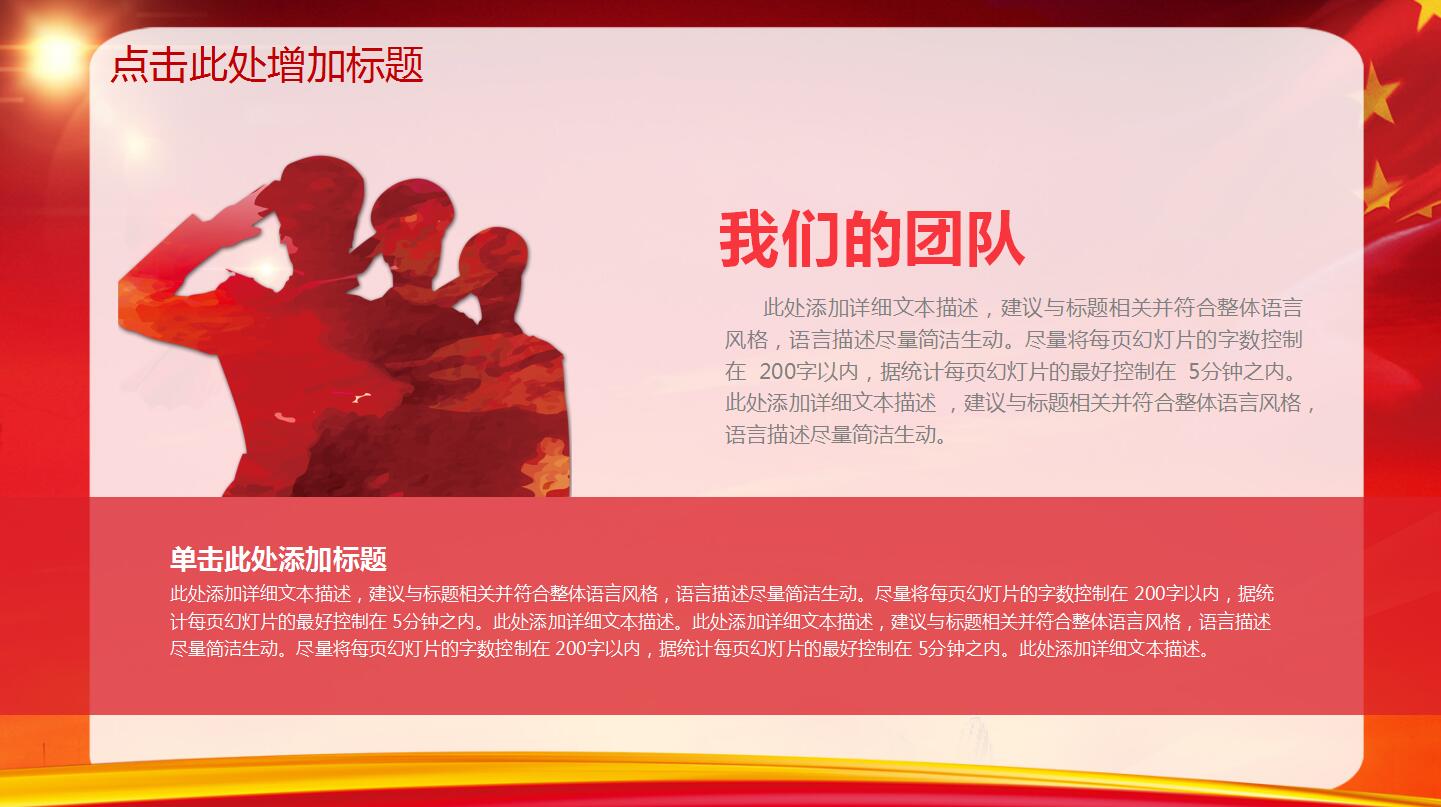 点击此处增加标题

我们的团队

此处添加详细文本描述，建议与标题相关并符合整体语言风格，语言描述尽量简洁生动。尽量将每页幻灯片的字数控制在 200字以内，据统计每页幻灯片的最好控制在 5分钟之内。此处添加详细文本描述 ，建议与标题相关并符合整体语言风格，语言描述尽量简洁生动。

单击此处添加标题

此处添加详细文本描述，建议与标题相关并符合整体语言风格，语言描述尽量简洁生动。尽量将每页幻灯片的字数控制在 200字以内，据统计每页幻灯片的最好控制在 5分钟之内。此处添加详细文本描述。此处添加详细文本描述，建议与标题相关并符合整体语言风格，语言描述尽量简洁生动。尽量将每页幻灯片的字数控制在 200字以内，据统计每页幻灯片的最好控制在 5分钟之内。此处添加详细文本描述。